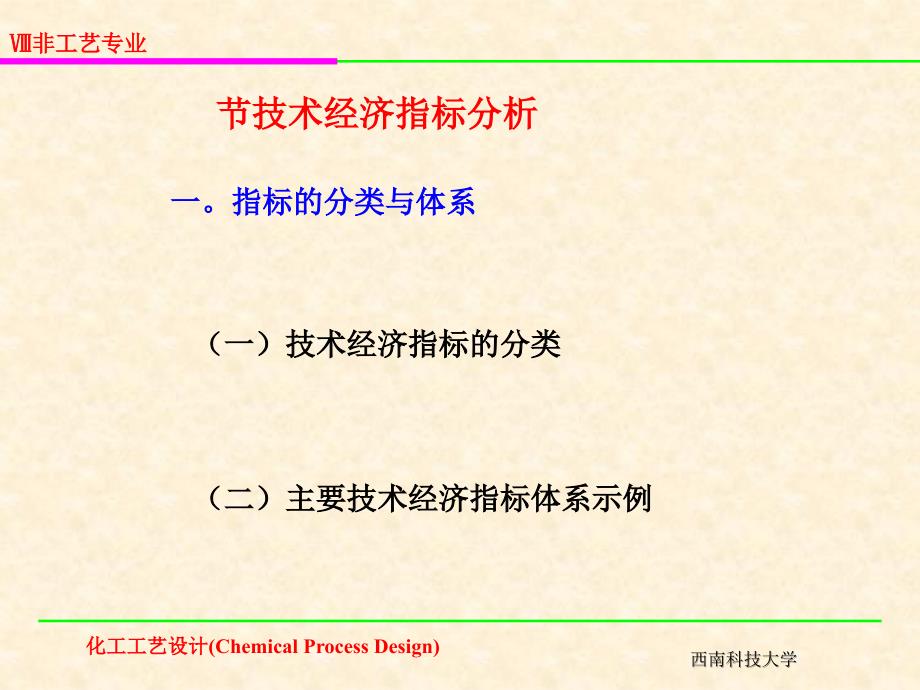 Ⅷ非工艺专业

节技术经济指标分析

一。指标的分类与体系

（一）技术经济指标的分类

（二）主要技术经济指标体系示例

化工工艺设计(Chemical Process Design)

西南科技大学